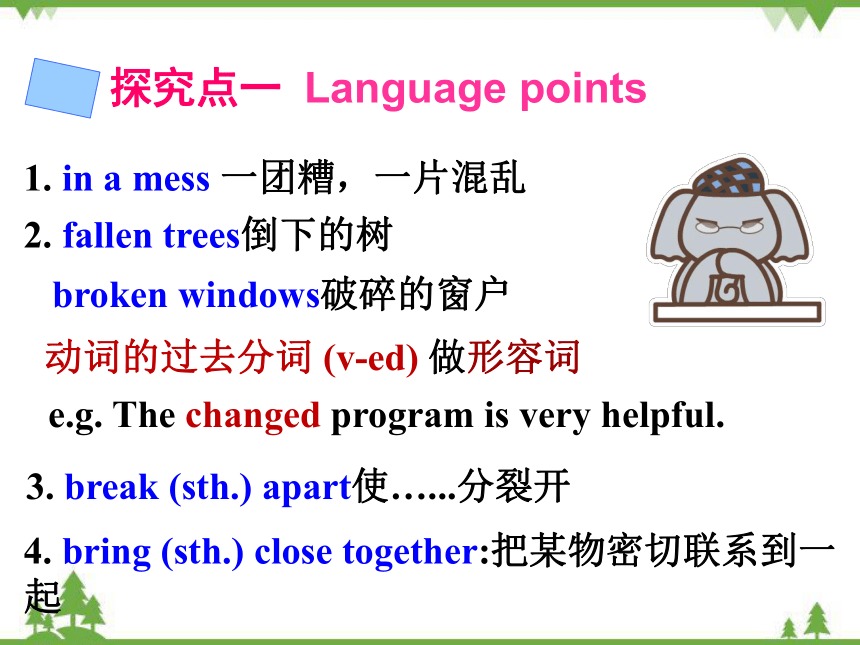 探究点一 Language points

1. in a mess 一团糟，一片混乱

2. fallen trees倒下的树

broken windows破碎的窗户

动词的过去分词 (v-ed) 做形容词

e.g. The changed program is very helpful.

3. break (sth.) apart使…...分裂开

4. bring (sth.) close together:把某物密切联系到一起